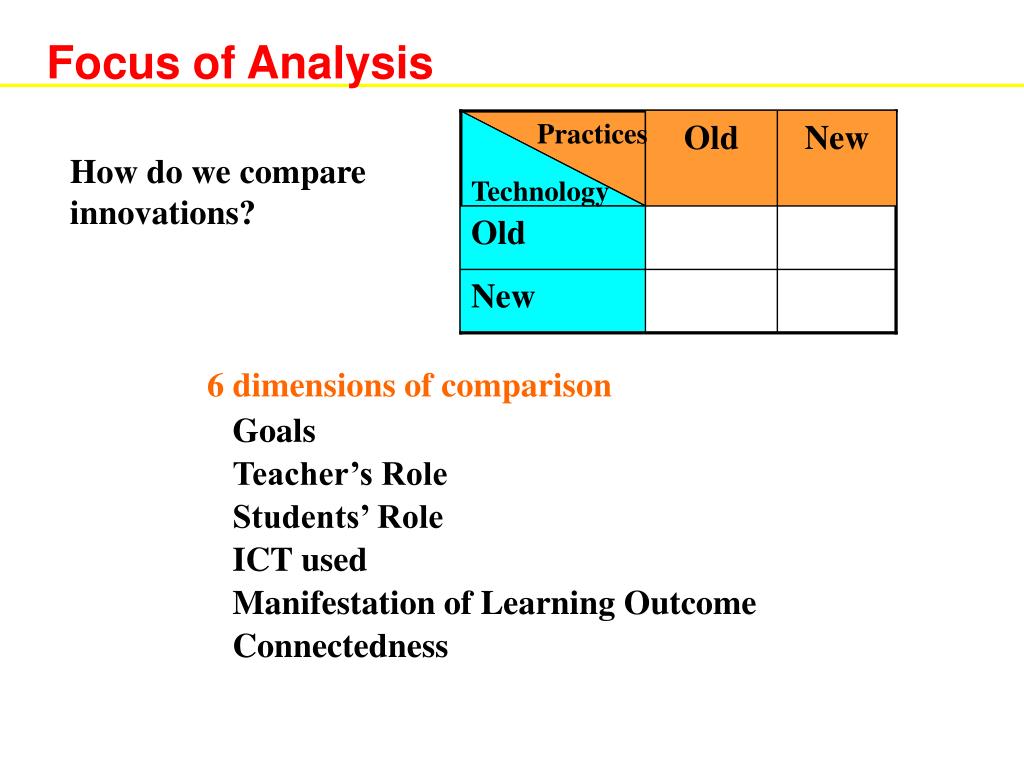 Focus of Analysis

How do we compare innovations?

| Practices / Technology | Old | New |
|---|---|---|
| Old | | |
| New | | |

6 dimensions of comparison

Goals
Teacher’s Role
Students’ Role
ICT used
Manifestation of Learning Outcome
Connectedness